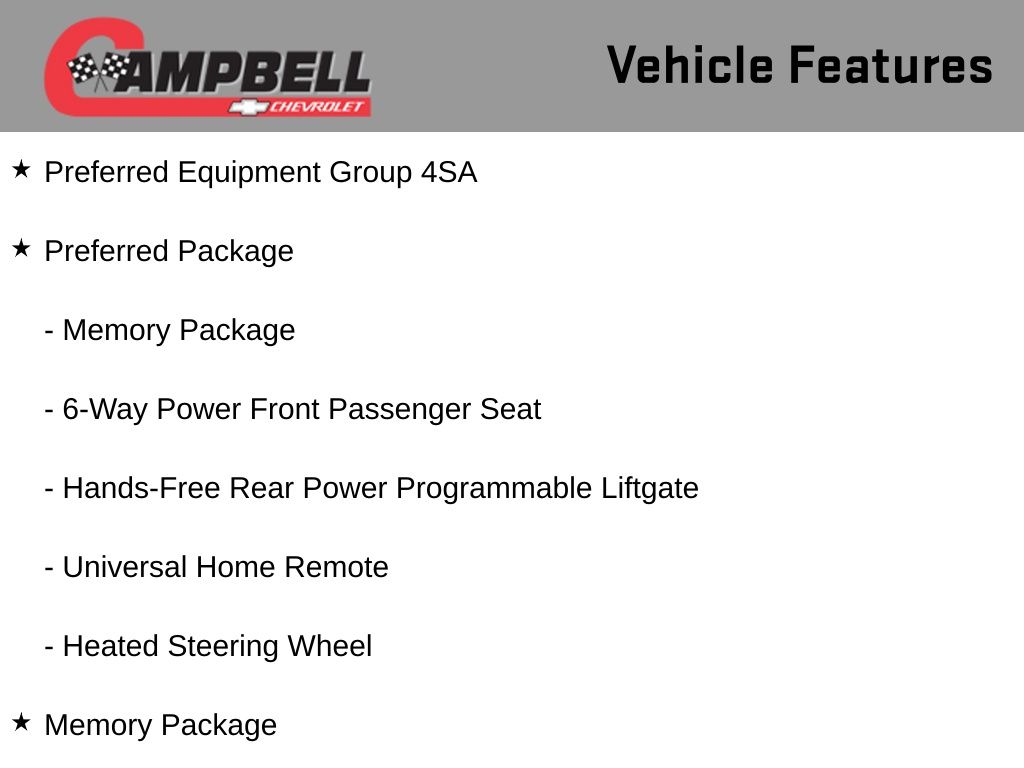 CAMPBELL
CHEVROLET

Vehicle Features

★ Preferred Equipment Group 4SA

★ Preferred Package

- Memory Package

- 6-Way Power Front Passenger Seat

- Hands-Free Rear Power Programmable Liftgate

- Universal Home Remote

- Heated Steering Wheel

★ Memory Package